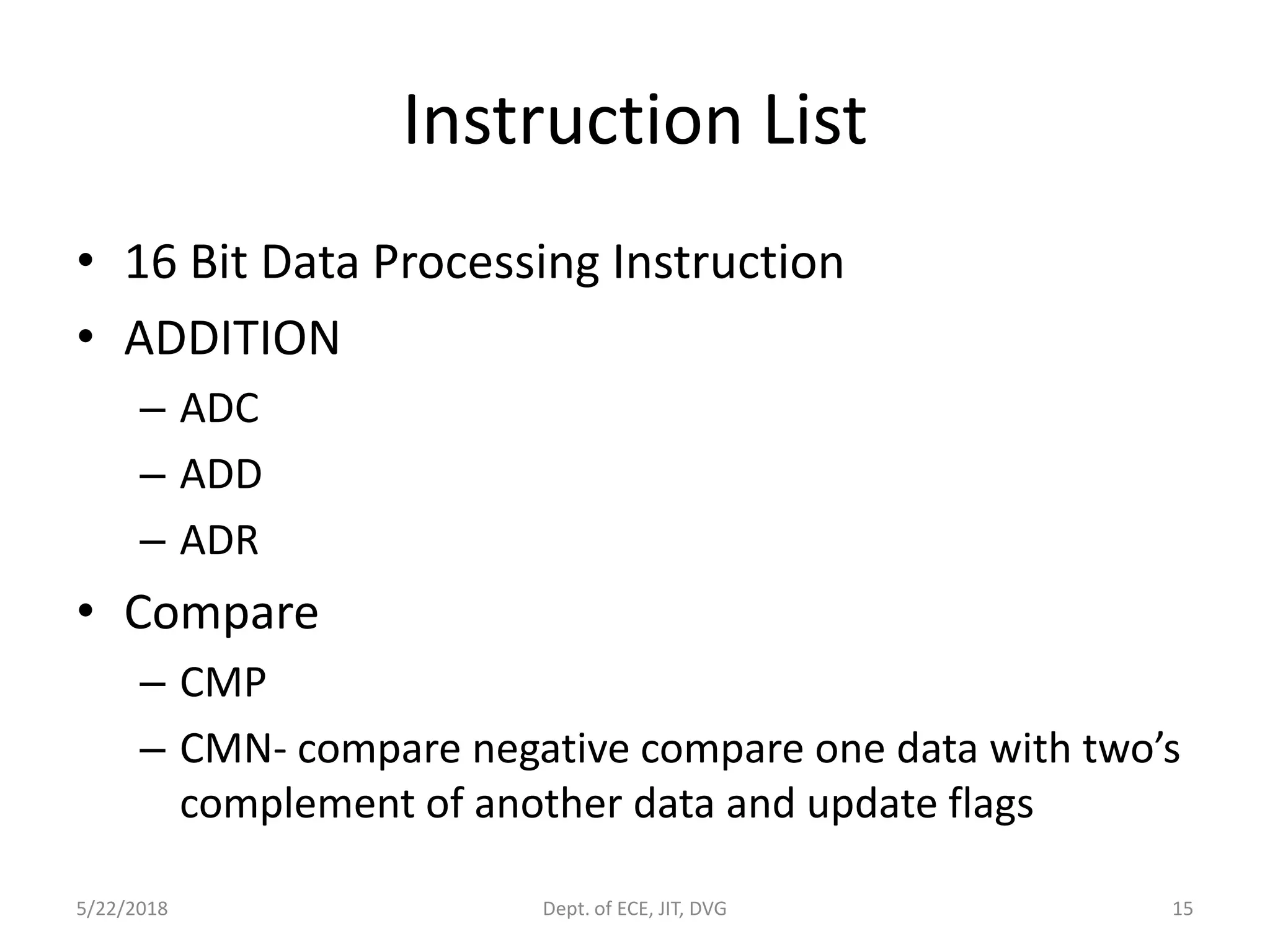 Instruction List

• 16 Bit Data Processing Instruction
• ADDITION
– ADC
– ADD
– ADR
• Compare
– CMP
– CMN- compare negative compare one data with two’s complement of another data and update flags

5/22/2018
Dept. of ECE, JIT, DVG
15